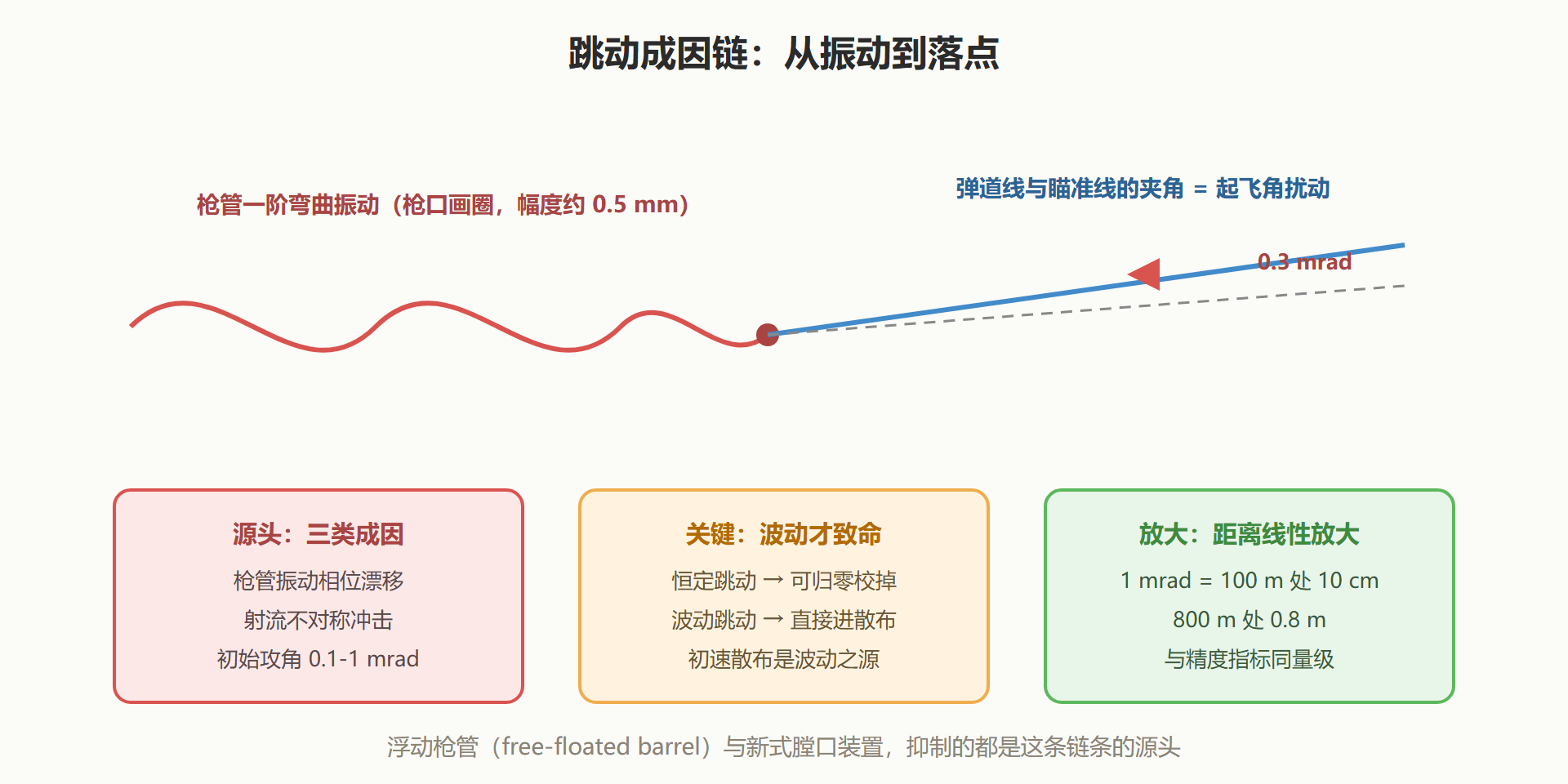 跳动成因链：从振动到落点

枪管一阶弯曲振动（枪口画圈，幅度约 0.5 mm）

弹道线与瞄准线的夹角 = 起飞角扰动

0.3 mrad

源头：三类成因

枪管振动相位漂移

射流不对称冲击

初始攻角 0.1-1 mrad

关键：波动才致命

恒定跳动 → 可归零校掉

波动跳动 → 直接进散布

初速散布是波动之源

放大：距离线性放大

1 mrad = 100 m 处 10 cm

800 m 处 0.8 m

与精度指标同量级

浮动枪管（free-floated barrel）与新式膛口装置，抑制的都是这条链条的源头